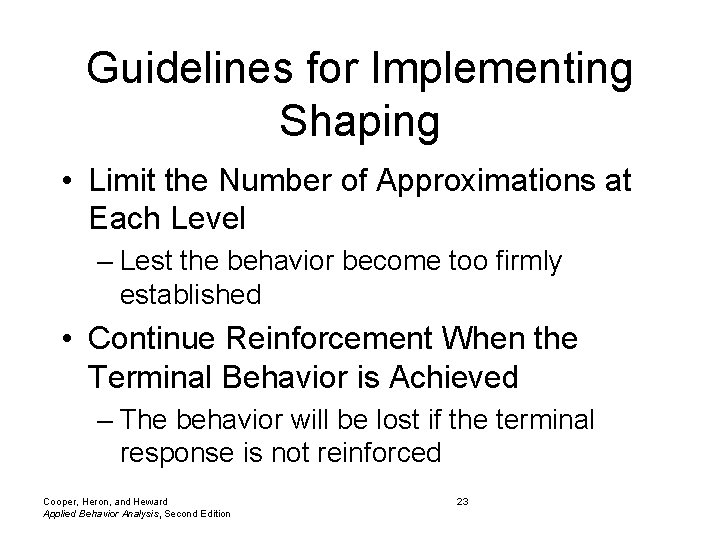 Guidelines for Implementing Shaping

• Limit the Number of Approximations at Each Level
– Lest the behavior become too firmly established

• Continue Reinforcement When the Terminal Behavior is Achieved
– The behavior will be lost if the terminal response is not reinforced

Cooper, Heron, and Heward
Applied Behavior Analysis, Second Edition

23